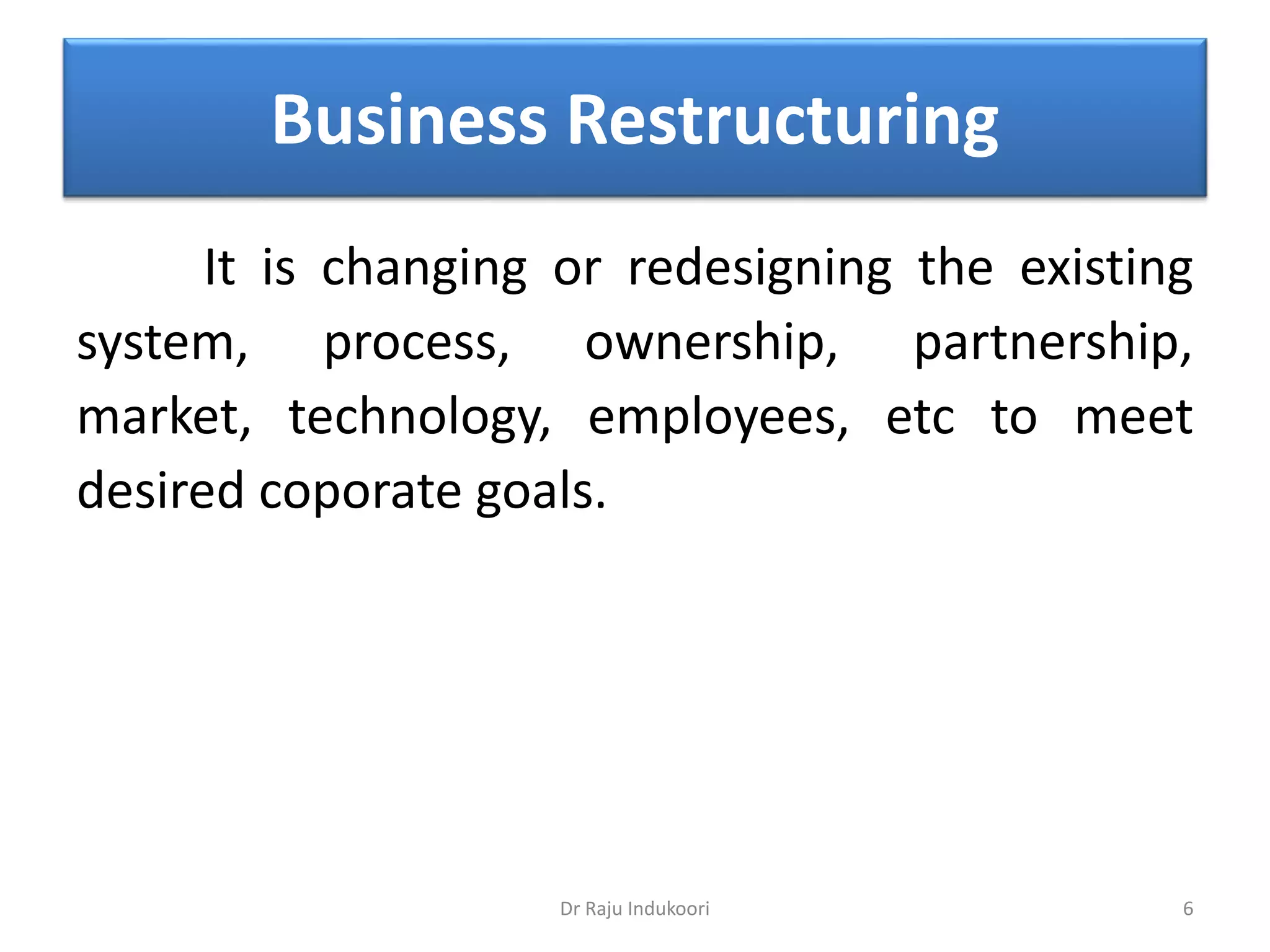 Business Restructuring

It is changing or redesigning the existing system, process, ownership, partnership, market, technology, employees, etc to meet desired coporate goals.

Dr Raju Indukoori

6